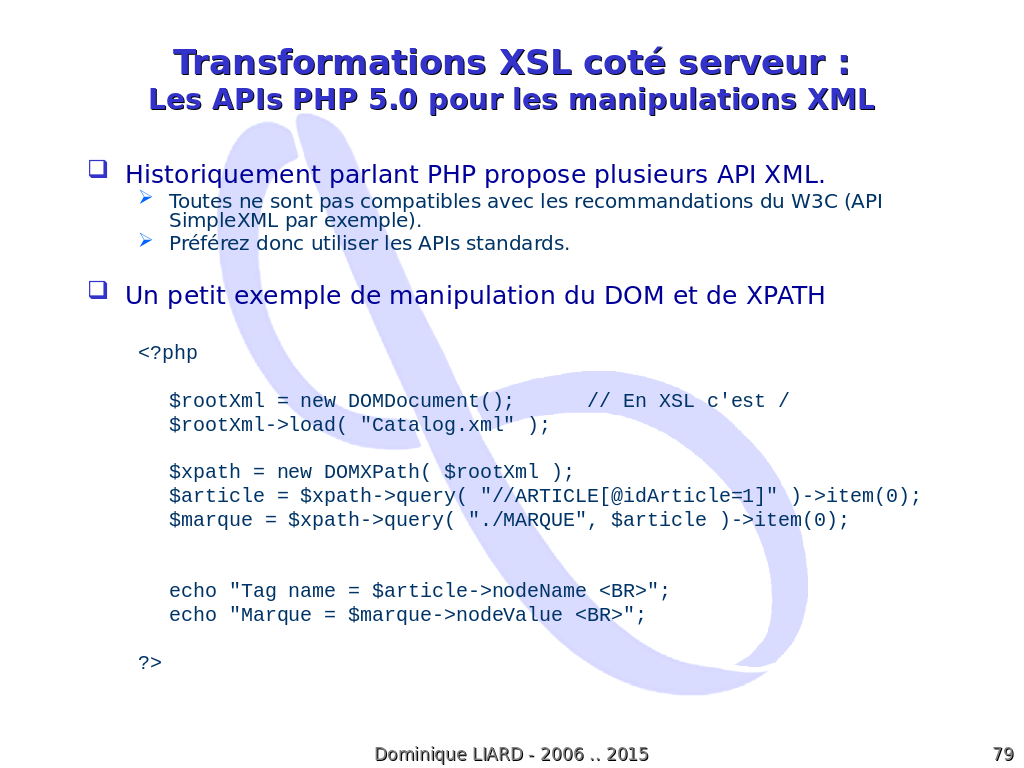 Transformations XSL coté serveur :
Les APIs PHP 5.0 pour les manipulations XML

Historiquement parlant PHP propose plusieurs API XML.

Toutes ne sont pas compatibles avec les recommandations du W3C (API SimpleXML par exemple).

Préférez donc utiliser les APIs standards.

Un petit exemple de manipulation du DOM et de XPATH

<?php

$rootXml = new DOMDocument();      // En XSL c'est /
$rootXml->load( "Catalog.xml" );

$xpath = new DOMXPath( $rootXml );
$article = $xpath->query( "//ARTICLE[@idArticle=1]" )->item(0);
$marque = $xpath->query( "./MARQUE", $article )->item(0);

echo "Tag name = $article->nodeName <BR>";
echo "Marque = $marque->nodeValue <BR>";

?>

Dominique LIARD - 2006 .. 2015

79